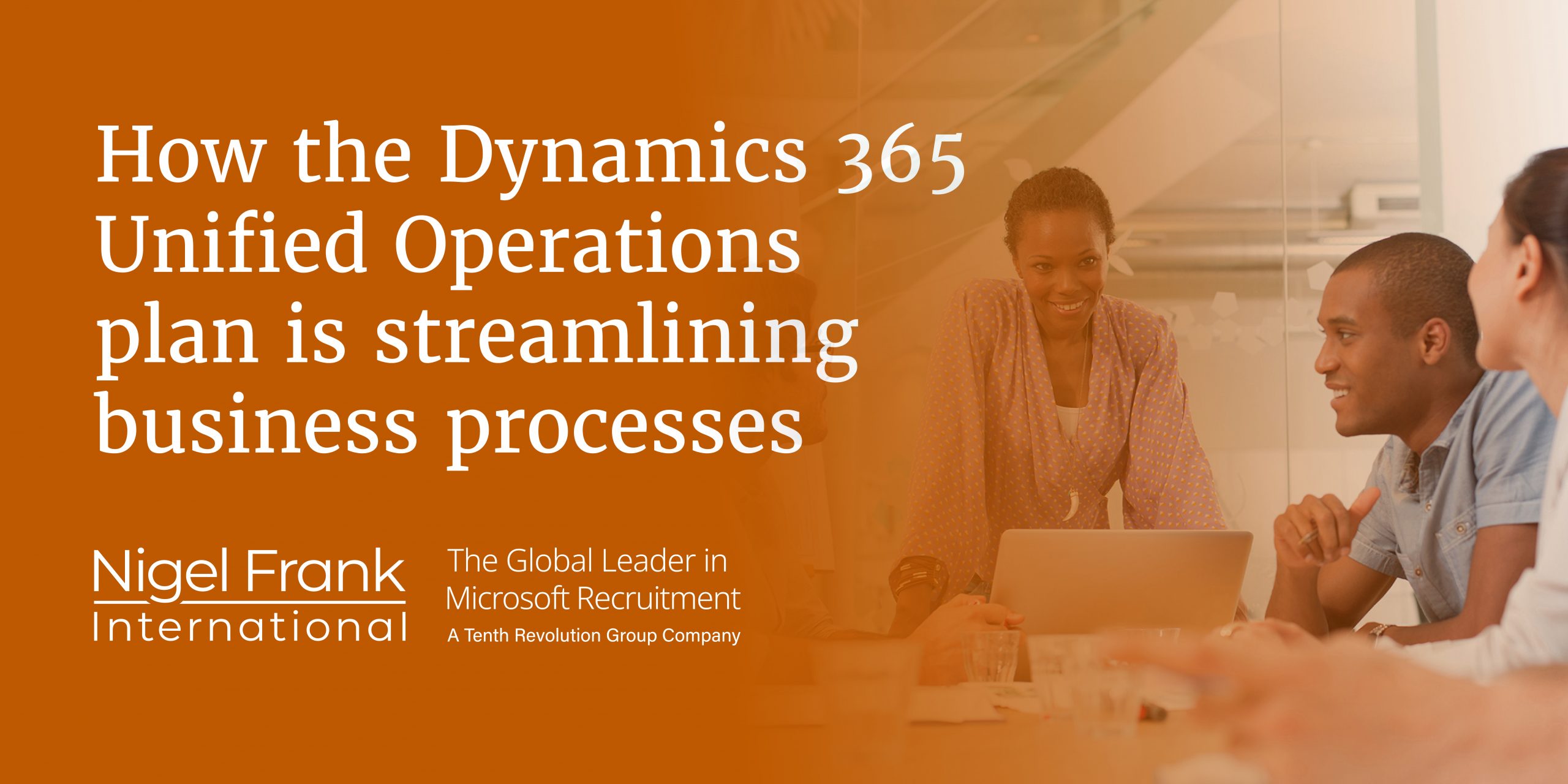 How the Dynamics 365 Unified Operations plan is streamlining business processes

Nigel Frank International

The Global Leader in Microsoft Recruitment
A Tenth Revolution Group Company